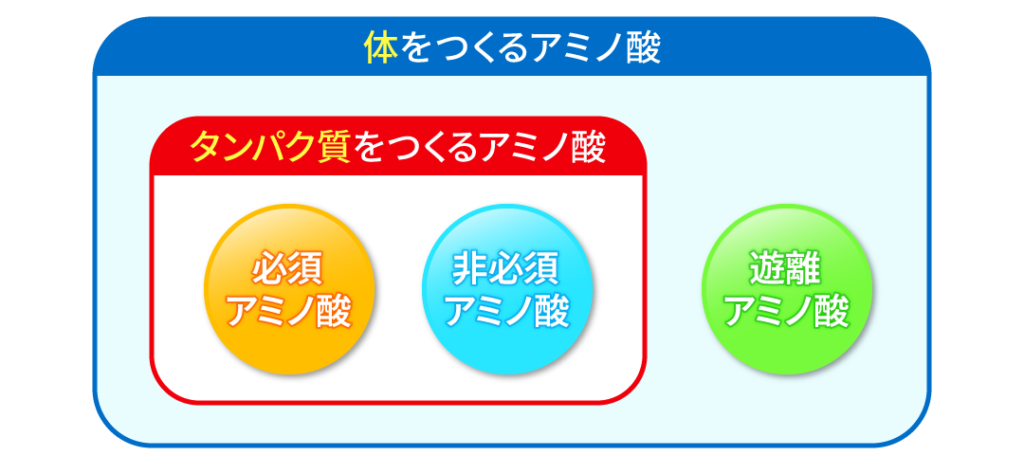 体をつくるアミノ酸

タンパク質をつくるアミノ酸

必須
アミノ酸

非必須
アミノ酸

遊離
アミノ酸